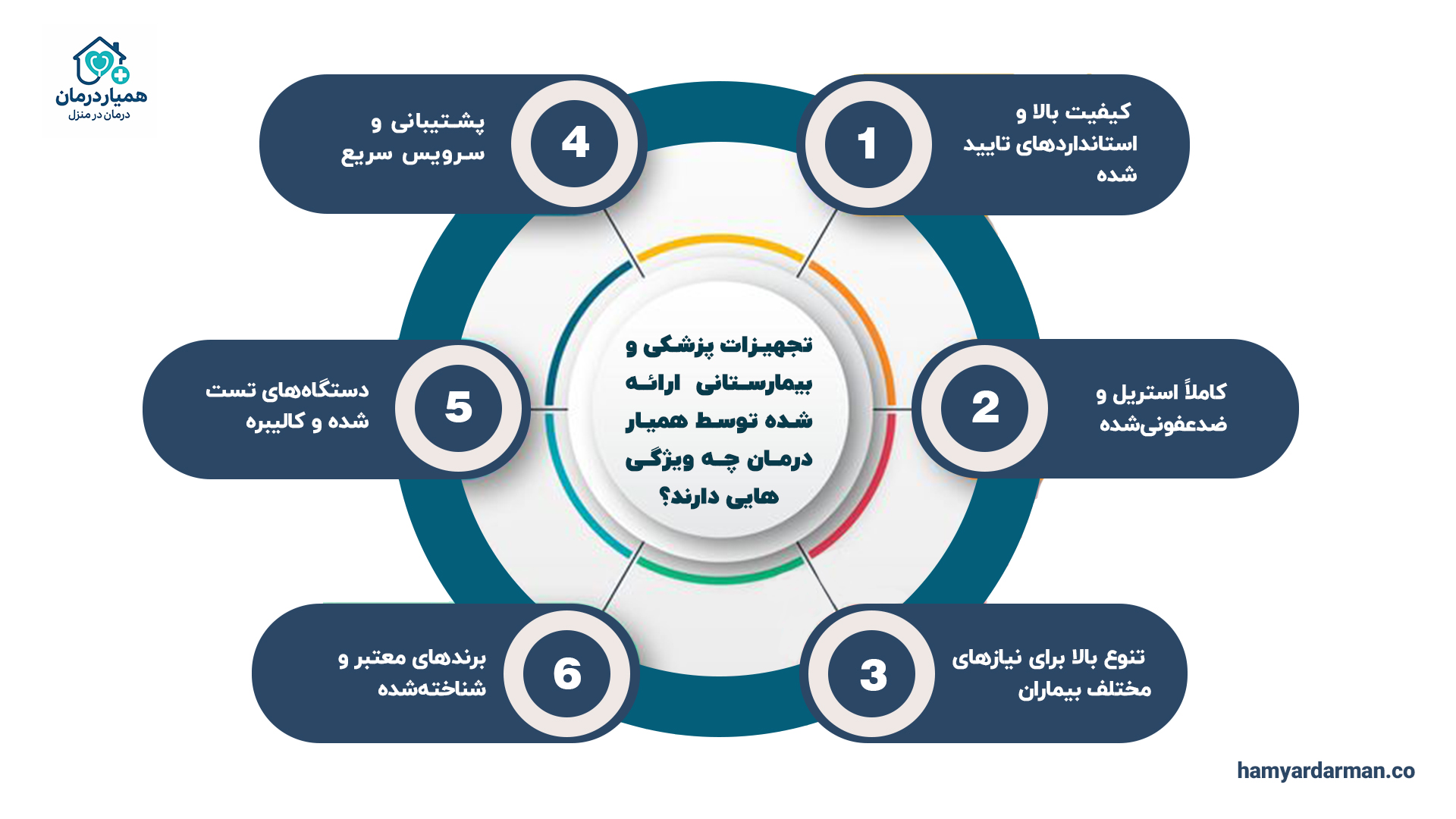 همیاردرمان
درمان در منزل

تجهیزات پزشکی و بیمارستانی ارائه شده توسط همیار درمان چه ویژگی هایی دارند؟

1
کیفیت بالا و استانداردهای تایید شده

2
کاملاً استریل و ضدعفونی‌شده

3
تنوع بالا برای نیازهای مختلف بیماران

4
پشتیبانی و سرویس سریع

5
دستگاه‌های تست شده و کالیبره

6
برندهای معتبر و شناخته‌شده

hamyardarman.co